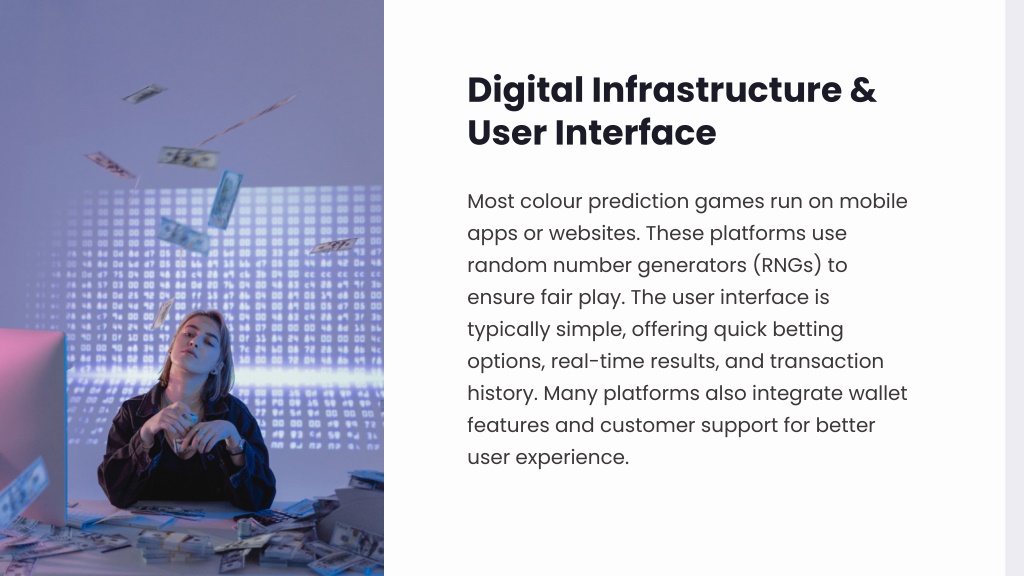 Digital Infrastructure & User Interface

Most colour prediction games run on mobile apps or websites. These platforms use random number generators (RNGs) to ensure fair play. The user interface is typically simple, offering quick betting options, real-time results, and transaction history. Many platforms also integrate wallet features and customer support for better user experience.